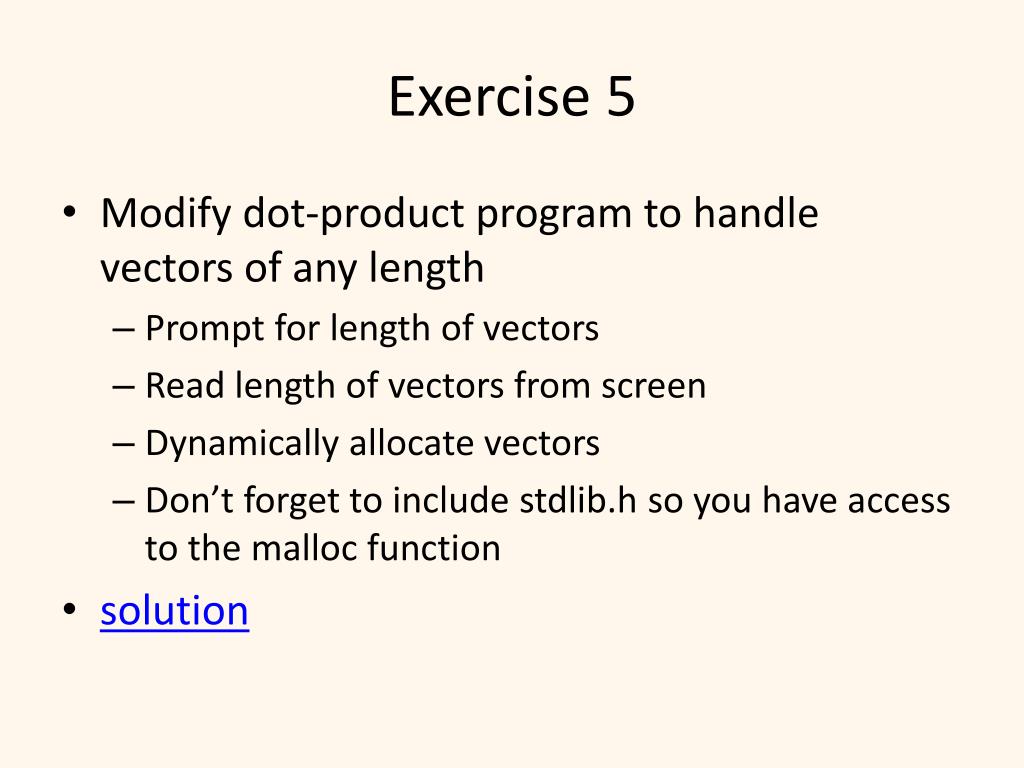 Exercise 5

• Modify dot-product program to handle vectors of any length
– Prompt for length of vectors
– Read length of vectors from screen
– Dynamically allocate vectors
– Don’t forget to include stdlib.h so you have access to the malloc function

• solution